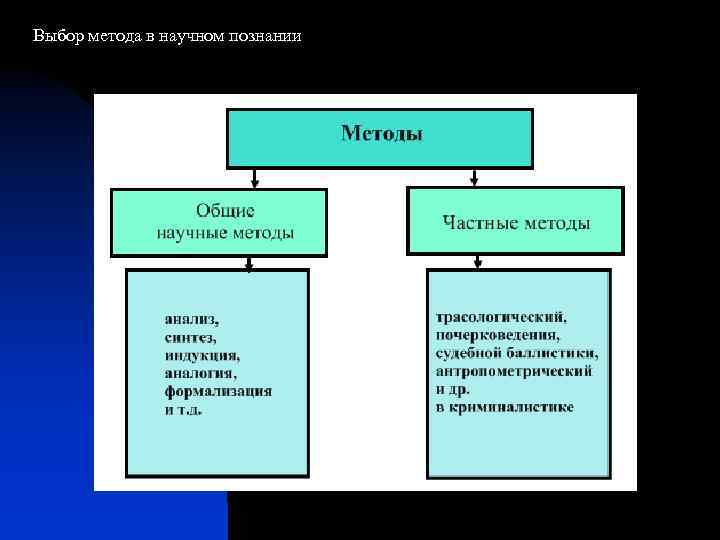 Выбор метода в научном познании

Методы

Общие научные методы

Частные методы

анализ,
синтез,
индукция,
аналогия,
формализация
и т.д.

трасологический,
почерковедения,
судебной баллистики,
антропометрический
и др.
в криминалистике